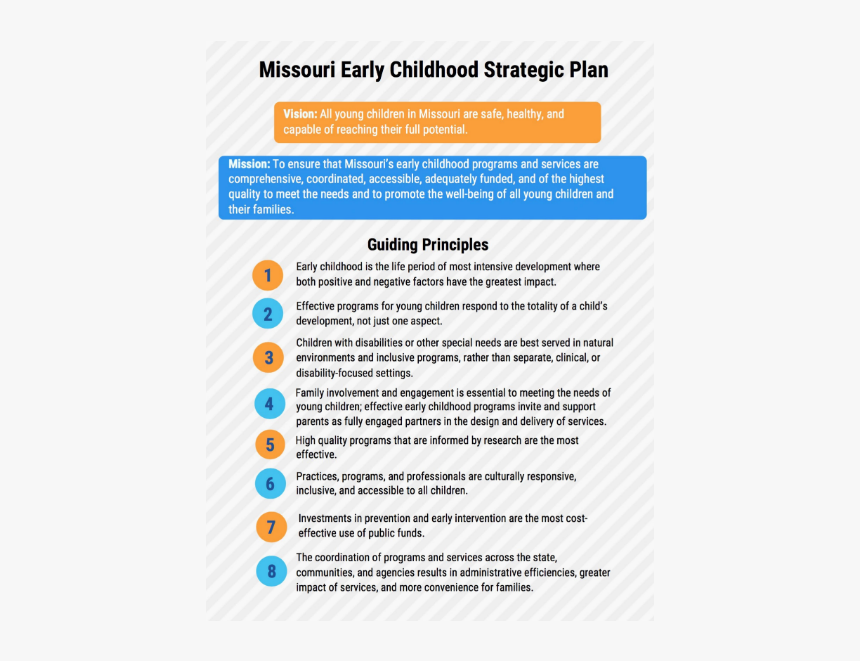 Missouri Early Childhood Strategic Plan

Vision: All young children in Missouri are safe, healthy, and capable of reaching their full potential.

Mission: To ensure that Missouri's early childhood programs and services are comprehensive, coordinated, accessible, adequately funded, and of the highest quality to meet the needs and to promote the well-being of all young children and their families.

Guiding Principles

1 Early childhood is the life period of most intensive development where both positive and negative factors have the greatest impact.

2 Effective programs for young children respond to the totality of a child's development, not just one aspect.

3 Children with disabilities or other special needs are best served in natural environments and inclusive programs, rather than separate, clinical, or disability-focused settings.

4 Family involvement and engagement is essential to meeting the needs of young children; effective early childhood programs invite and support parents as fully engaged partners in the design and delivery of services.

5 High quality programs that are informed by research are the most effective.

6 Practices, programs, and professionals are culturally responsive, inclusive, and accessible to all children.

7 Investments in prevention and early intervention are the most cost-effective use of public funds.

8 The coordination of programs and services across the state, communities, and agencies results in administrative efficiencies, greater impact of services, and more convenience for families.